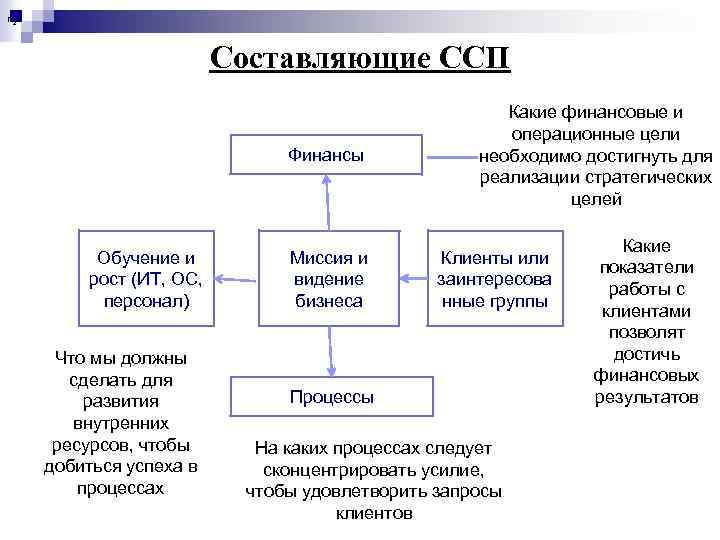 Составляющие ССП

Финансы

Какие финансовые и операционные цели необходимо достигнуть для реализации стратегических целей

Обучение и рост (ИТ, ОС, персонал)

Миссия и видение бизнеса

Клиенты или заинтересованные группы

Какие показатели работы с клиентами позволят достичь финансовых результатов

Что мы должны сделать для развития внутренних ресурсов, чтобы добиться успеха в процессах

Процессы

На каких процессах следует сконцентрировать усилие, чтобы удовлетворить запросы клиентов